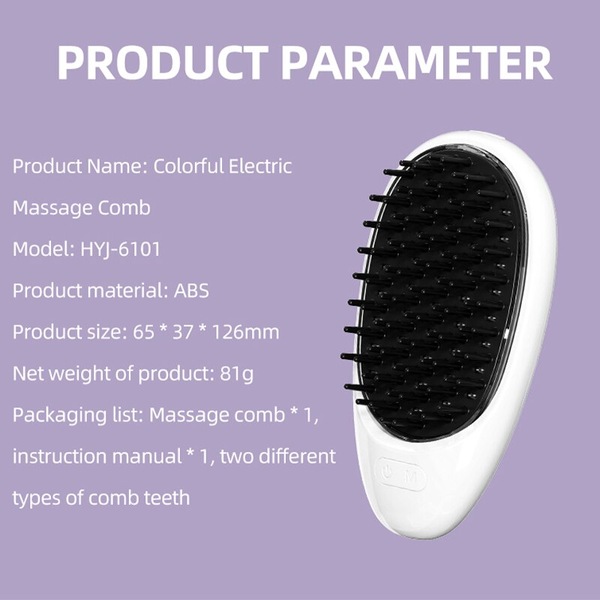 PRODUCT PARAMETER

Product Name: Colorful Electric Massage Comb

Model: HYJ-6101

Product material: ABS

Product size: 65 * 37 * 126mm

Net weight of product: 81g

Packaging list: Massage comb * 1, instruction manual * 1, two different types of comb teeth

M